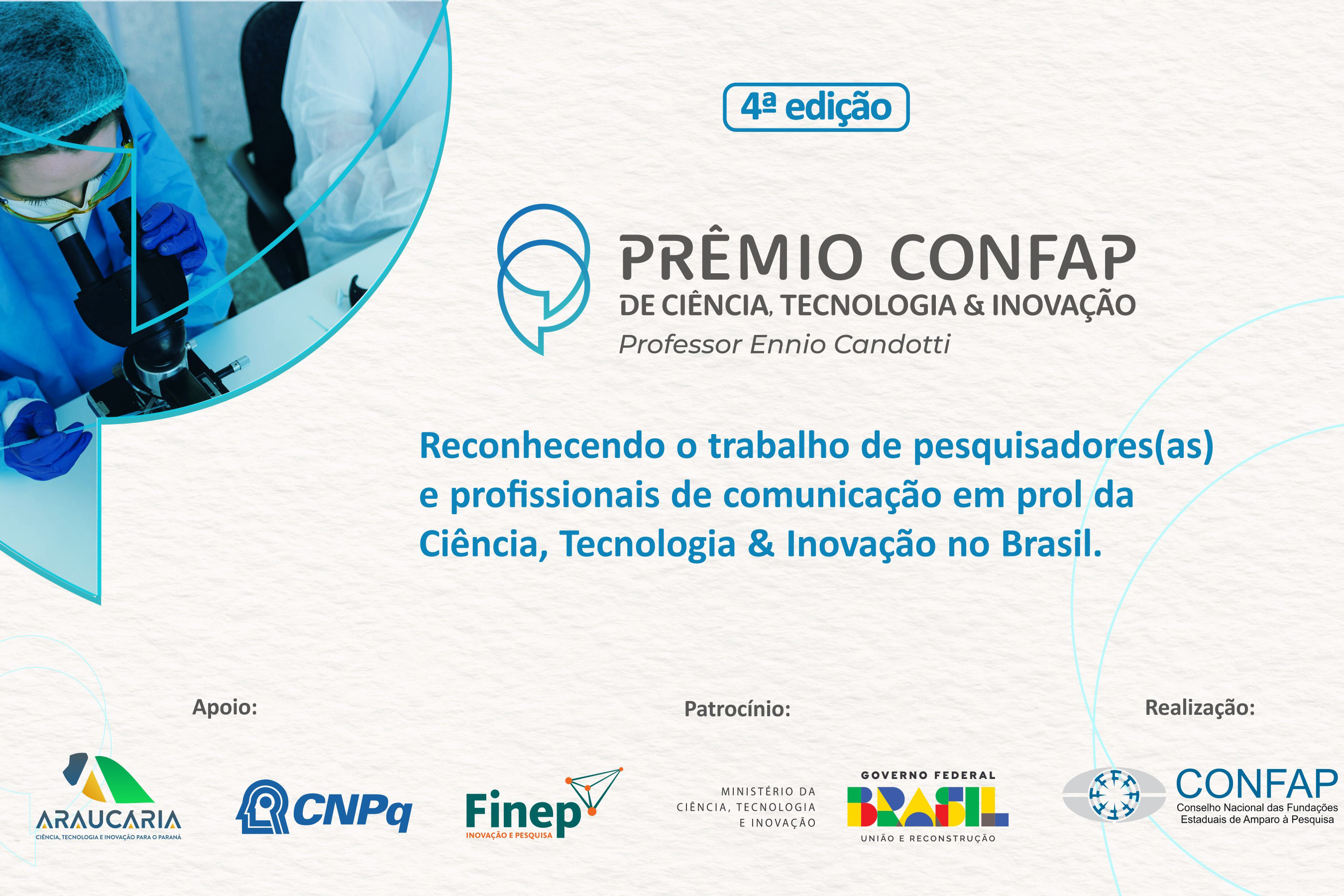 4ª edição

PRÊMIO CONFAP
DE CIÊNCIA, TECNOLOGIA & INOVAÇÃO
Professor Ennio Candotti

Reconhecendo o trabalho de pesquisadores(as) e profissionais de comunicação em prol da Ciência, Tecnologia & Inovação no Brasil.

Apoio:

ARAUCARIA
CIÊNCIA, TECNOLOGIA E INOVAÇÃO PARA O PARANÁ

CNPq

Finep
INOVAÇÃO E PESQUISA

Patrocínio:

MINISTÉRIO DA CIÊNCIA, TECNOLOGIA E INOVAÇÃO

GOVERNO FEDERAL
BRASIL
UNIÃO E RECONSTRUÇÃO

Realização:

CONFAP
Conselho Nacional das Fundações Estaduais de Amparo à Pesquisa